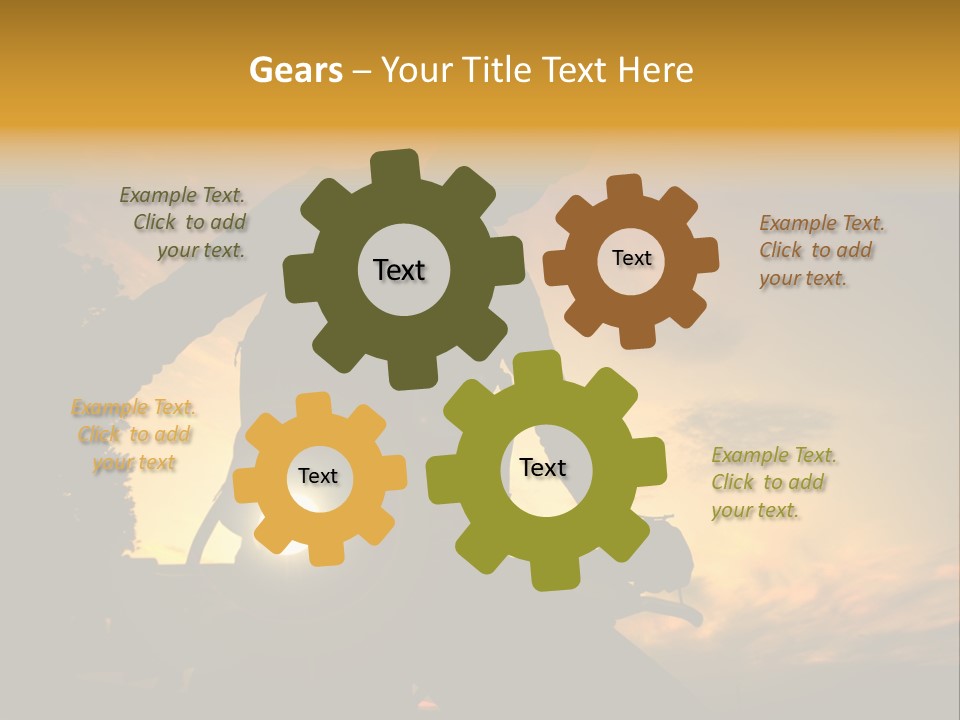 Gears – Your Title Text Here

Example Text. Click to add your text.

Text

Text

Example Text. Click to add your text.

Example Text. Click to add your text

Text

Text

Example Text. Click to add your text.